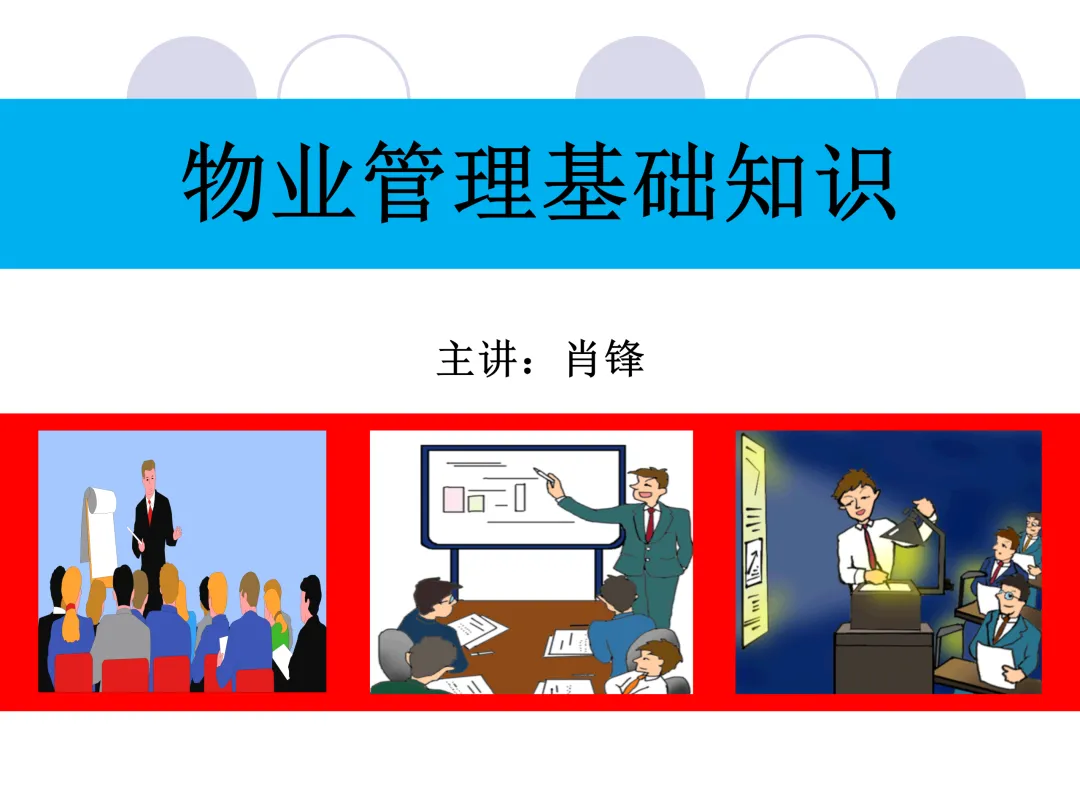 物业管理基础知识

主讲：肖锋